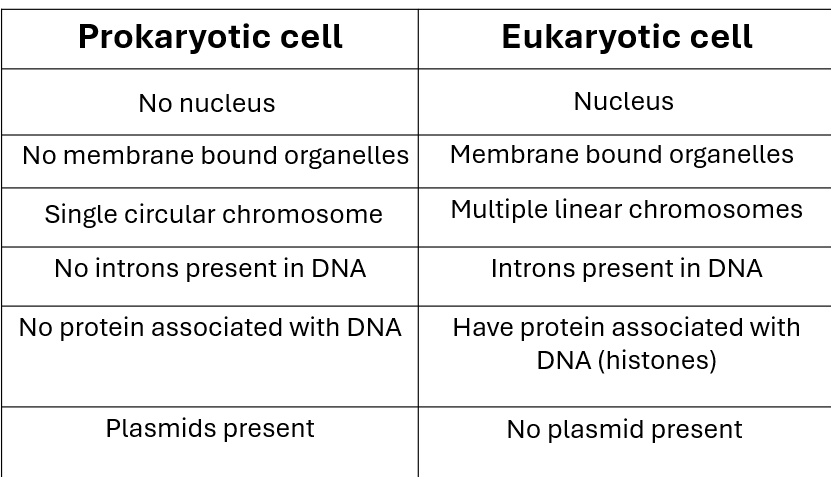 | Prokaryotic cell | Eukaryotic cell |
|---|---|
| No nucleus | Nucleus |
| No membrane bound organelles | Membrane bound organelles |
| Single circular chromosome | Multiple linear chromosomes |
| No introns present in DNA | Introns present in DNA |
| No protein associated with DNA | Have protein associated with DNA (histones) |
| Plasmids present | No plasmid present |